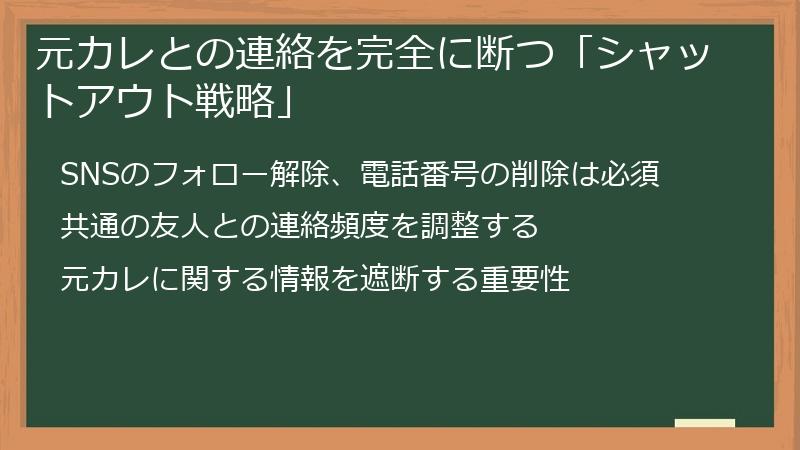 元カレとの連絡を完全に断つ「シャットアウト戦略」

SNSのフォロー解除、電話番号の削除は必須

共通の友人との連絡頻度を調整する

元カレに関する情報を遮断する重要性